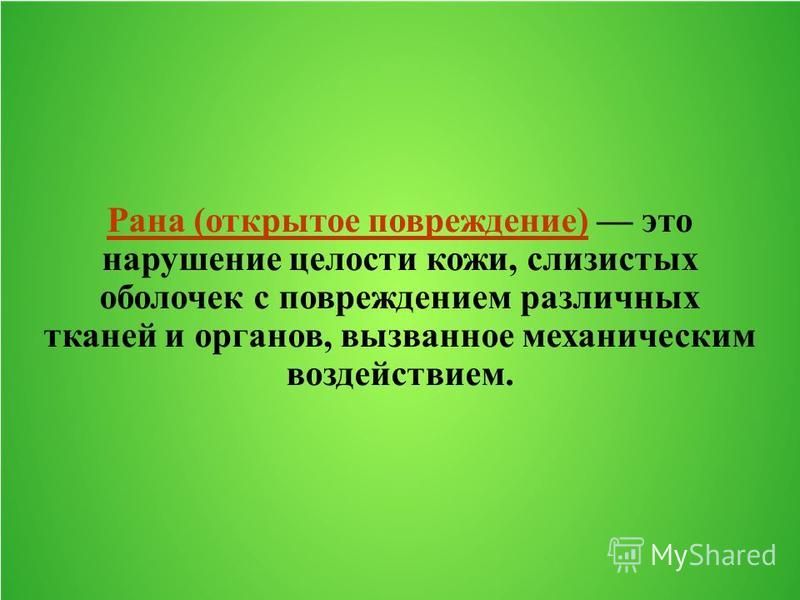 Рана (открытое повреждение) — это нарушение целости кожи, слизистых оболочек с повреждением различных тканей и органов, вызванное механическим воздействием.

MyShared